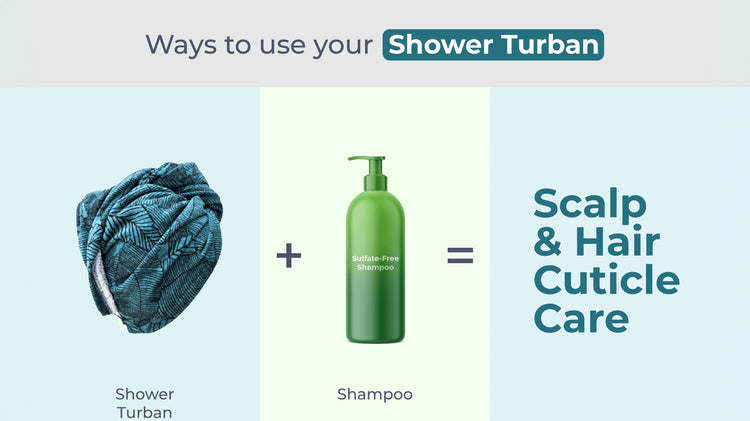 Ways to use your Shower Turban

+

Sulfate-Free Shampoo

=

Scalp & Hair Cuticle Care

Shower Turban

Shampoo